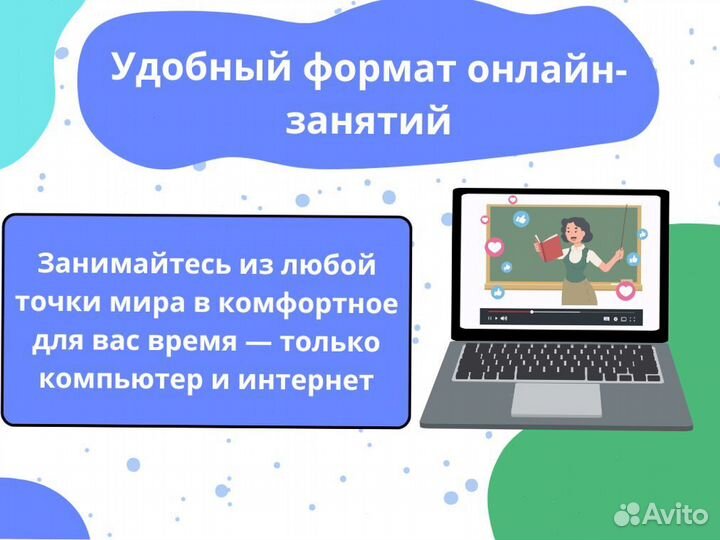 Удобный формат онлайн-занятий

Занимайтесь из любой точки мира в комфортное для вас время — только компьютер и интернет

Avito